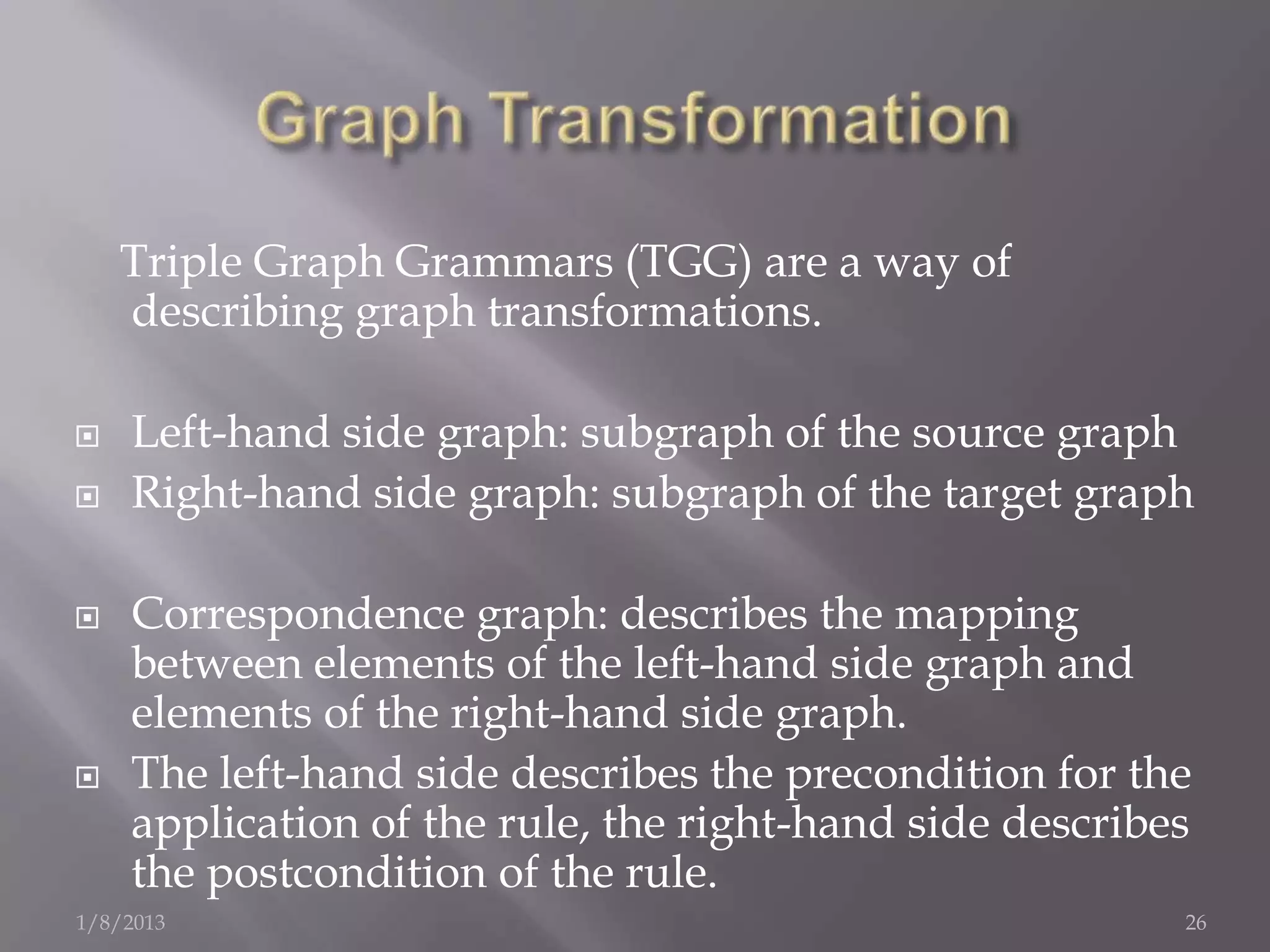 Graph Transformation

Triple Graph Grammars (TGG) are a way of describing graph transformations.

Left-hand side graph: subgraph of the source graph
Right-hand side graph: subgraph of the target graph

Correspondence graph: describes the mapping between elements of the left-hand side graph and elements of the right-hand side graph.
The left-hand side describes the precondition for the application of the rule, the right-hand side describes the postcondition of the rule.

1/8/2013

26